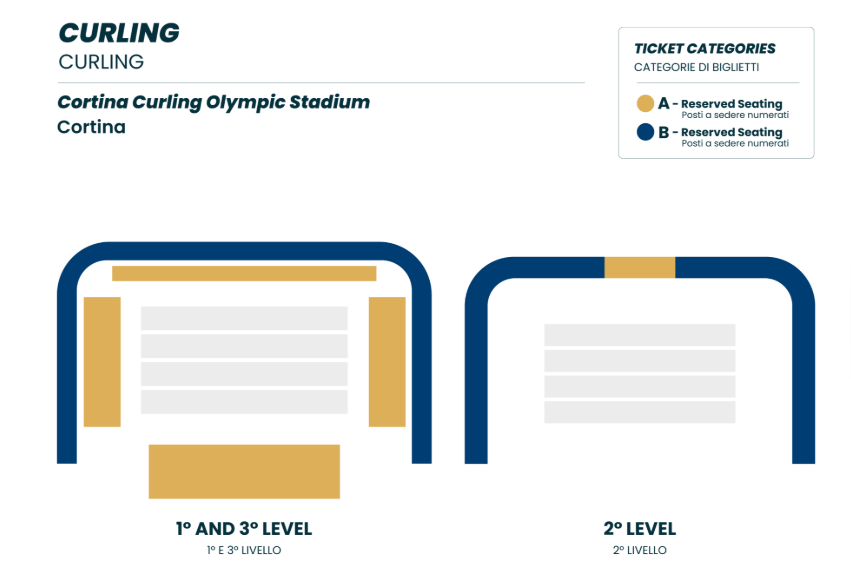 CURLING
CURLING

Cortina Curling Olympic Stadium
Cortina

TICKET CATEGORIES
CATEGORIE DI BIGLIETTI

A - Reserved Seating
Posti a sedere numerati

B - Reserved Seating
Posti a sedere numerati

1° AND 3° LEVEL
1° E 3° LIVELLO

2° LEVEL
2° LIVELLO